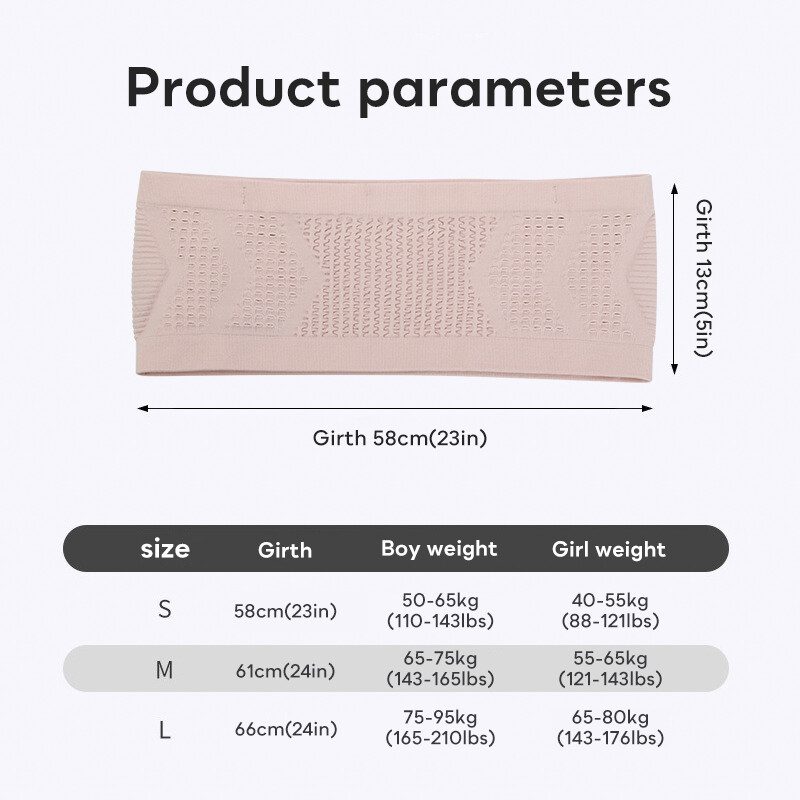 Product parameters

Girth 13cm(5in)

Girth 58cm(23in)

| size | Girth | Boy weight | Girl weight |
|---|---|---|---|
| S | 58cm(23in) | 50-65kg (110-143lbs) | 40-55kg (88-121lbs) |
| M | 61cm(24in) | 65-75kg (143-165lbs) | 55-65kg (121-143lbs) |
| L | 66cm(24in) | 75-95kg (165-210lbs) | 65-80kg (143-176lbs) |